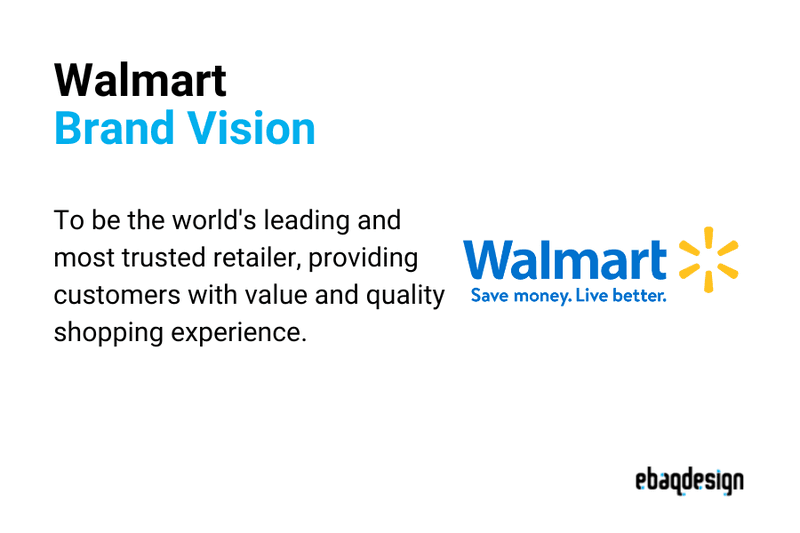 Walmart
Brand Vision

To be the world's leading and most trusted retailer, providing customers with value and quality shopping experience.

Walmart
Save money. Live better.

ebaqdesign